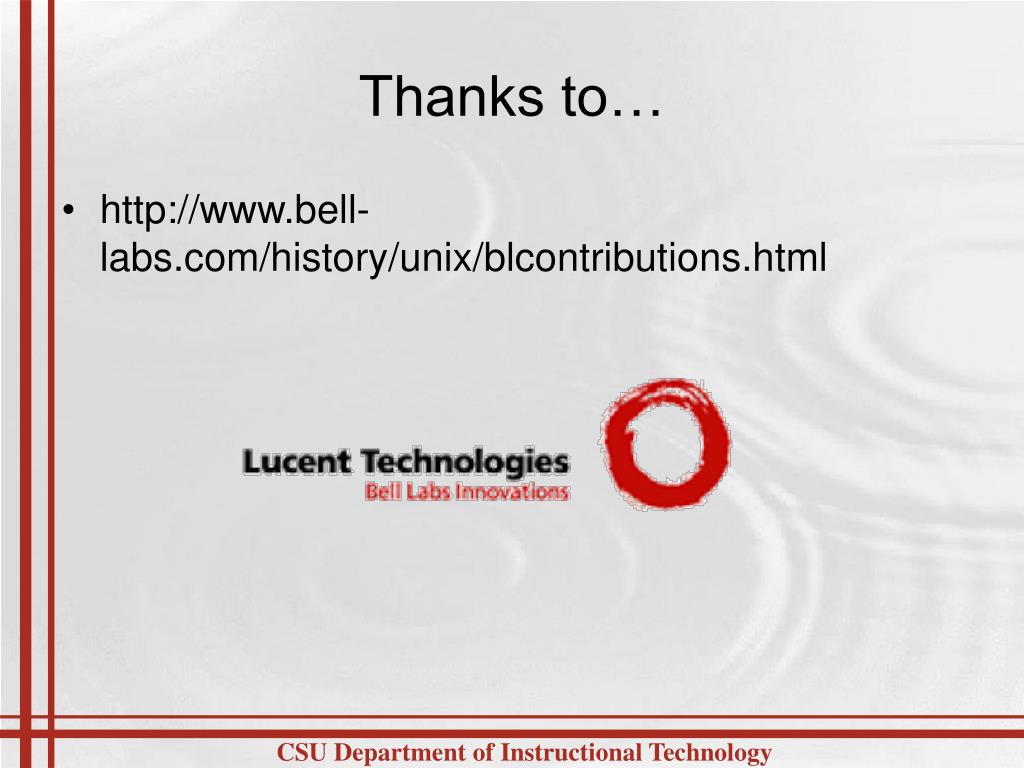 Thanks to…

• http://www.bell-labs.com/history/unix/blcontributions.html

Lucent Technologies
Bell Labs Innovations

CSU Department of Instructional Technology